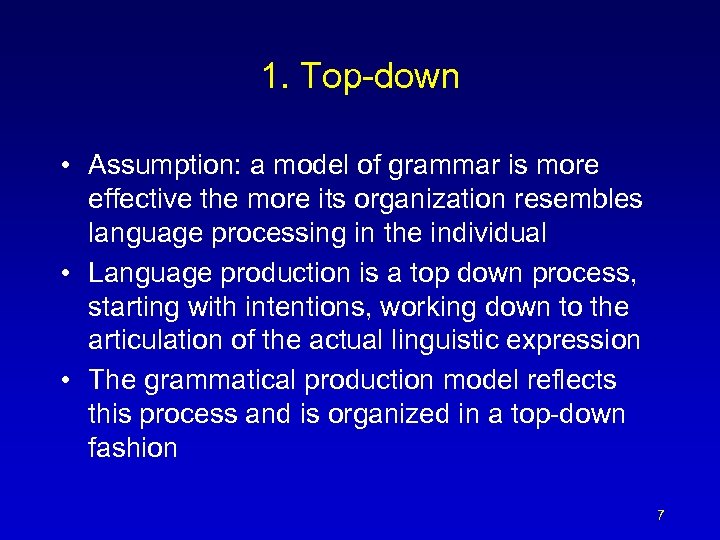 1. Top-down

• Assumption: a model of grammar is more effective the more its organization resembles language processing in the individual
• Language production is a top down process, starting with intentions, working down to the articulation of the actual linguistic expression
• The grammatical production model reflects this process and is organized in a top-down fashion

7